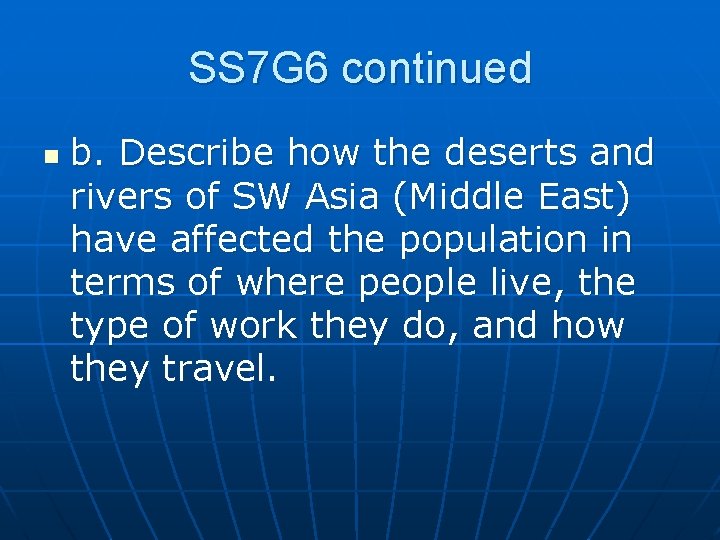 SS7G6 continued

b. Describe how the deserts and rivers of SW Asia (Middle East) have affected the population in terms of where people live, the type of work they do, and how they travel.